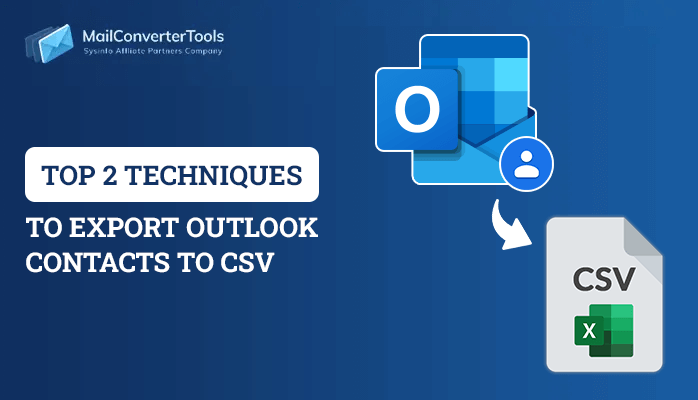 MailConverterTools
SysInfo Affiliate Partners Company

TOP 2 TECHNIQUES

TO EXPORT OUTLOOK CONTACTS TO CSV

O

CSV

X